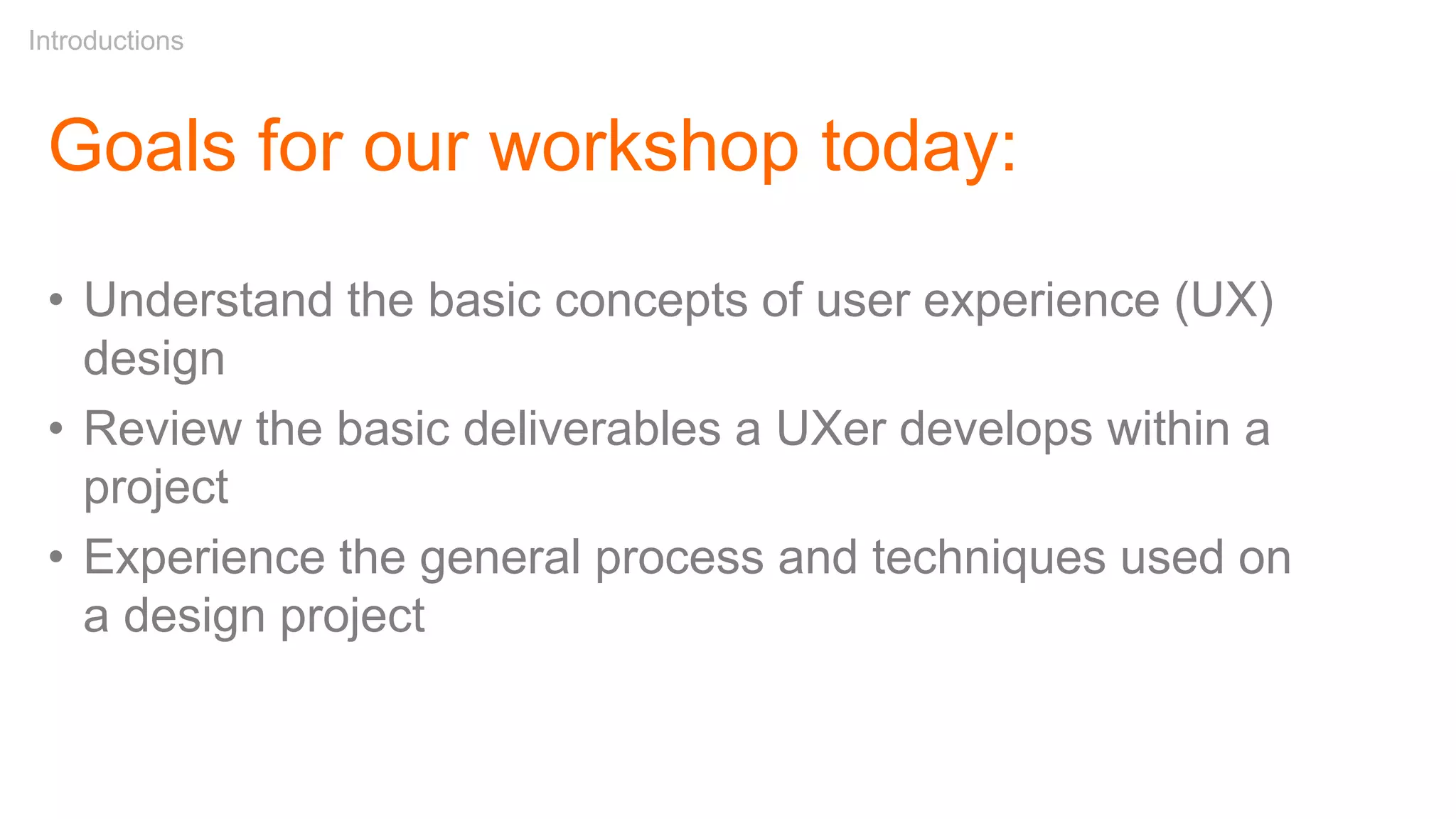 Introductions

Goals for our workshop today:

• Understand the basic concepts of user experience (UX) design
• Review the basic deliverables a UXer develops within a project
• Experience the general process and techniques used on a design project